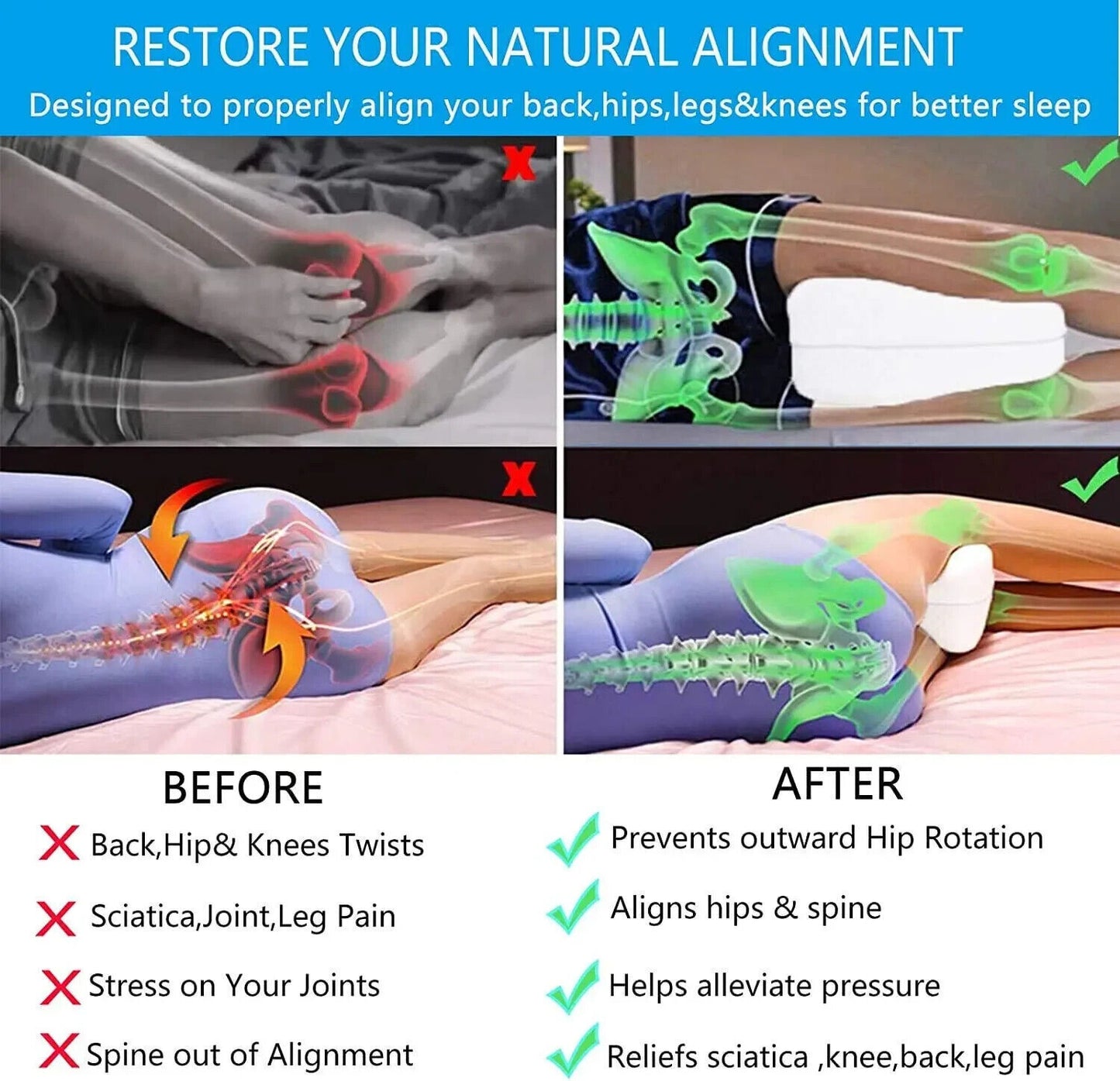 RESTORE YOUR NATURAL ALIGNMENT
Designed to properly align your back,hips,legs&knees for better sleep

BEFORE
Back,Hip& Knees Twists
Sciatica,Joint,Leg Pain
Stress on Your Joints
Spine out of Alignment

AFTER
Prevents outward Hip Rotation
Aligns hips & spine
Helps alleviate pressure
Reliefs sciatica ,knee,back,leg pain